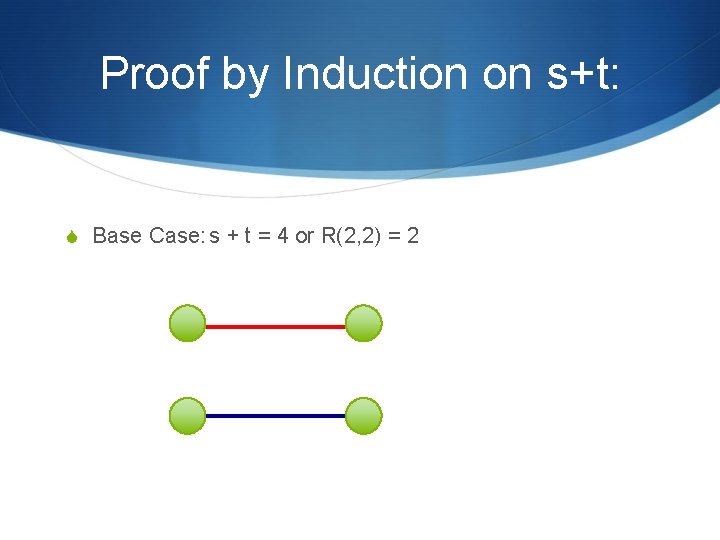 Proof by Induction on s+t:

Base Case: s + t = 4 or R(2,2) = 2